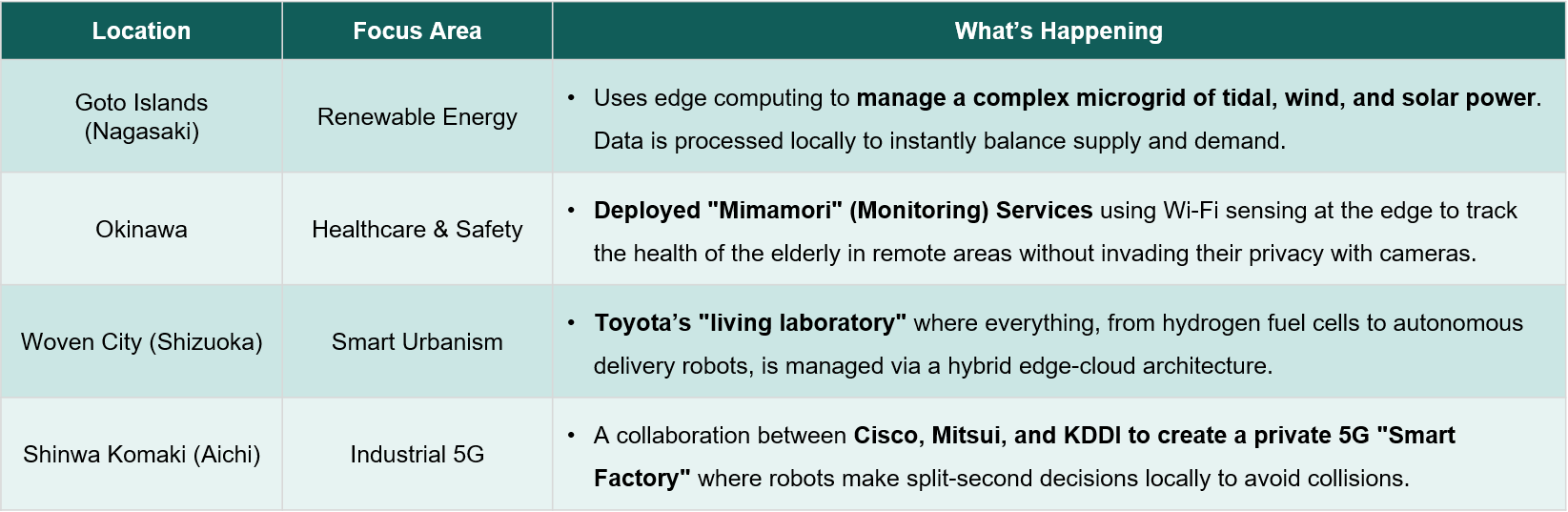 | Location | Focus Area | What's Happening |
|---|---|---|
| Goto Islands (Nagasaki) | Renewable Energy | • Uses edge computing to manage a complex microgrid of tidal, wind, and solar power. Data is processed locally to instantly balance supply and demand. |
| Okinawa | Healthcare & Safety | • Deployed "Mimamori" (Monitoring) Services using Wi-Fi sensing at the edge to track the health of the elderly in remote areas without invading their privacy with cameras. |
| Woven City (Shizuoka) | Smart Urbanism | • Toyota's "living laboratory" where everything, from hydrogen fuel cells to autonomous delivery robots, is managed via a hybrid edge-cloud architecture. |
| Shinwa Komaki (Aichi) | Industrial 5G | • A collaboration between Cisco, Mitsui, and KDDI to create a private 5G "Smart Factory" where robots make split-second decisions locally to avoid collisions. |